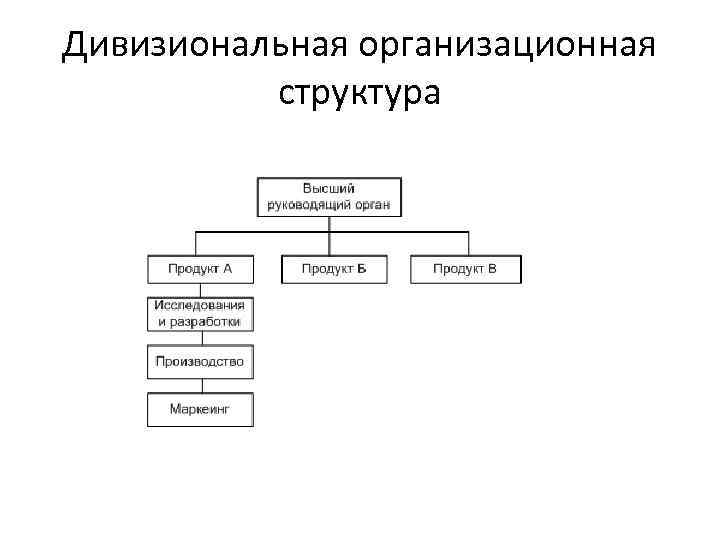 Дивизиональная организационная структура

Высший руководящий орган

Продукт А

Продукт Б

Продукт В

Исследования и разработки

Производство

Маркеинг